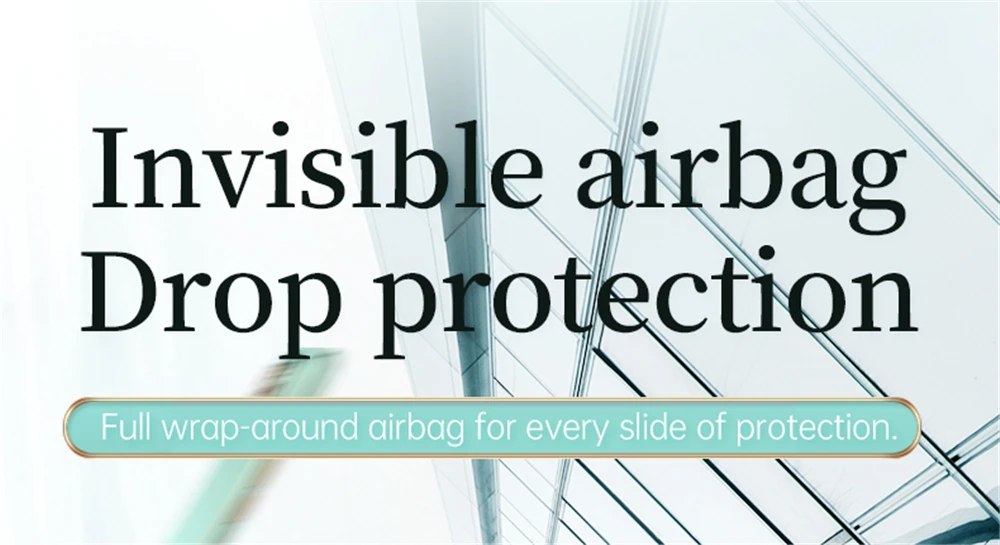 Invisible airbag
Drop protection

Full wrap-around airbag for every slide of protection.